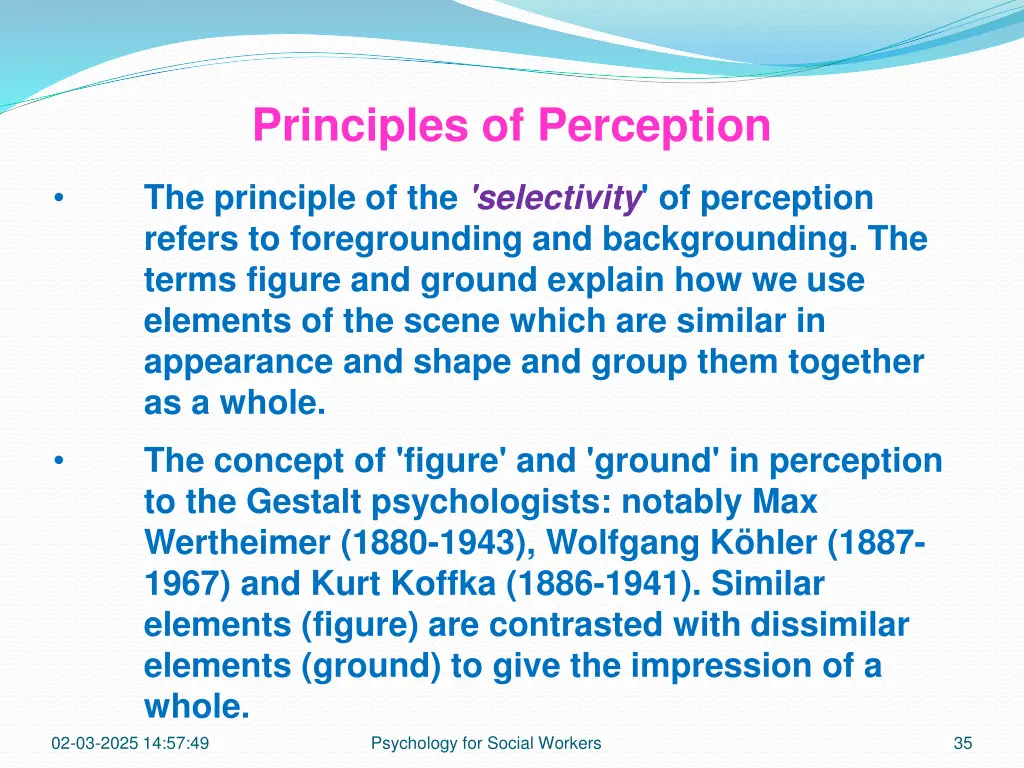 Principles of Perception

• The principle of the 'selectivity' of perception refers to foregrounding and backgrounding. The terms figure and ground explain how we use elements of the scene which are similar in appearance and shape and group them together as a whole.

• The concept of 'figure' and 'ground' in perception to the Gestalt psychologists: notably Max Wertheimer (1880-1943), Wolfgang Köhler (1887-1967) and Kurt Koffka (1886-1941). Similar elements (figure) are contrasted with dissimilar elements (ground) to give the impression of a whole.

02-03-2025 14:57:49

Psychology for Social Workers

35